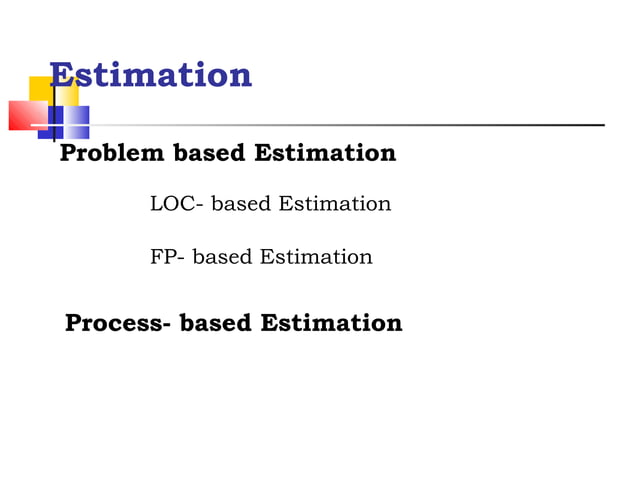 Estimation

Problem based Estimation

LOC- based Estimation

FP- based Estimation

Process- based Estimation